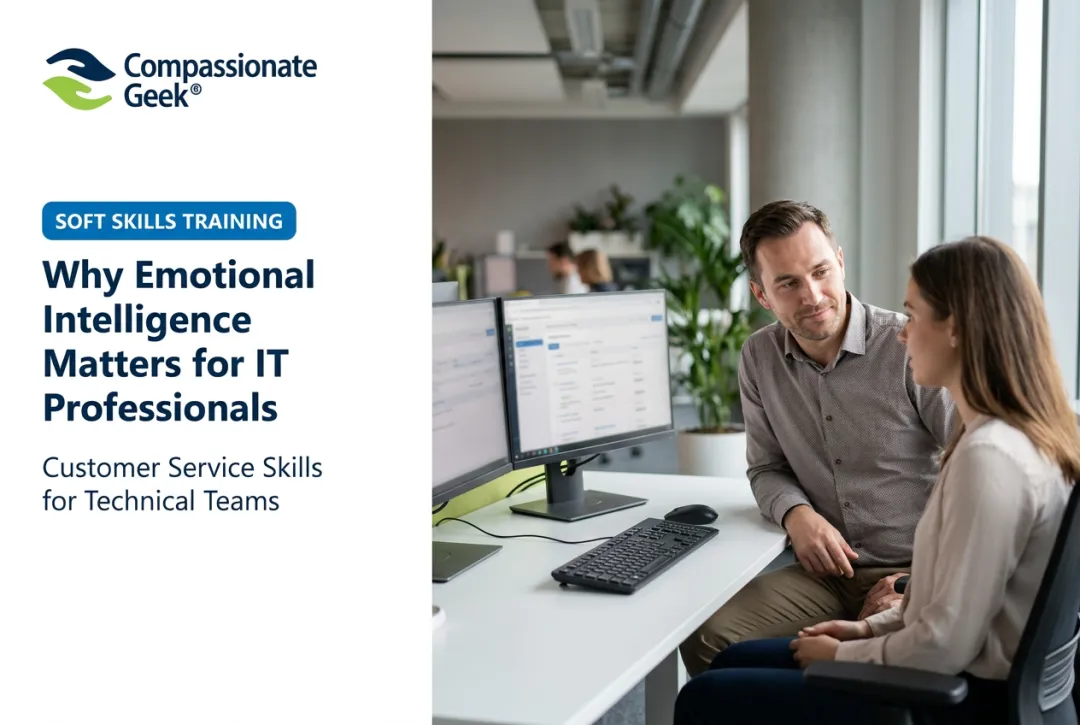 Compassionate Geek®

SOFT SKILLS TRAINING

Why Emotional Intelligence Matters for IT Professionals

Customer Service Skills for Technical Teams